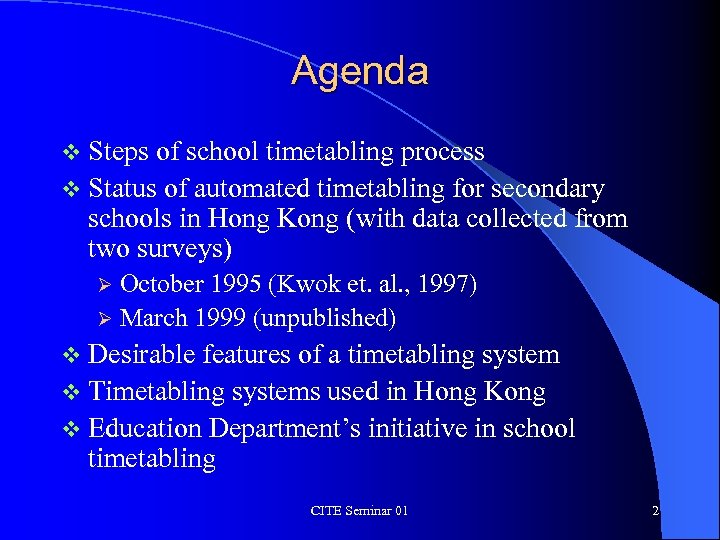 Agenda

❖ Steps of school timetabling process
❖ Status of automated timetabling for secondary schools in Hong Kong (with data collected from two surveys)
➢ October 1995 (Kwok et. al., 1997)
➢ March 1999 (unpublished)
❖ Desirable features of a timetabling system
❖ Timetabling systems used in Hong Kong
❖ Education Department's initiative in school timetabling

CITE Seminar 01

2